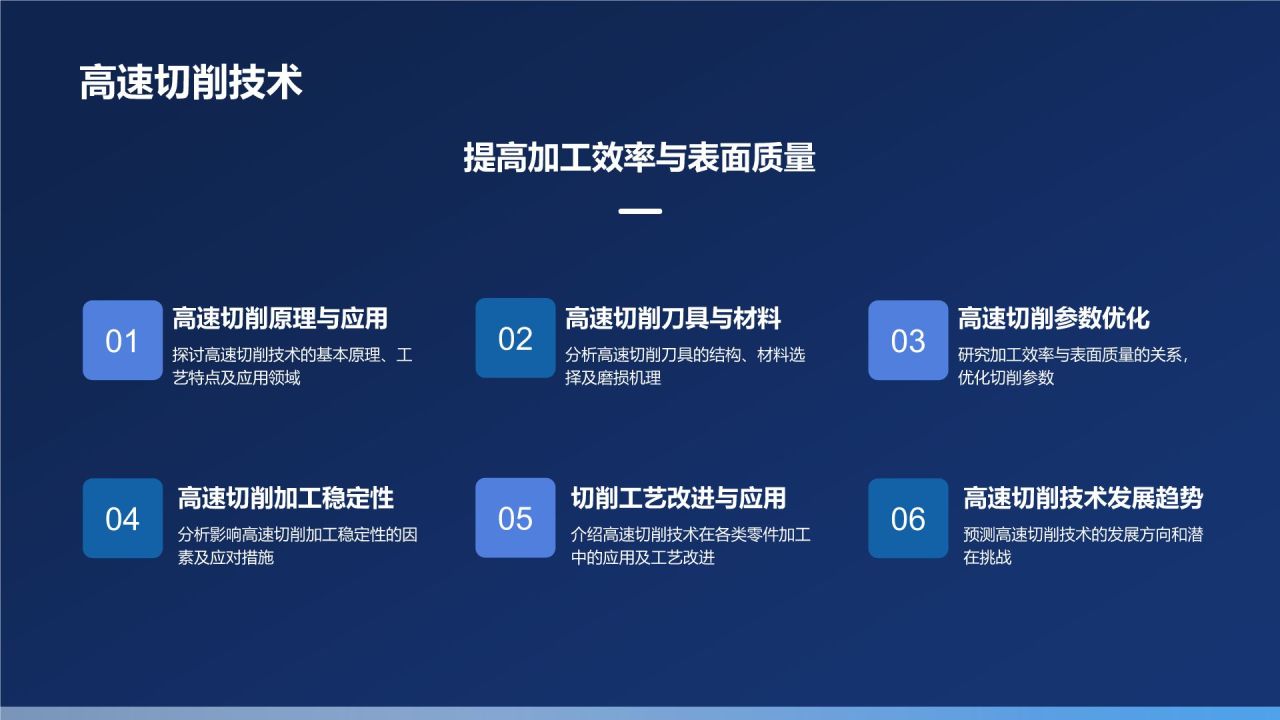 高速切削技术

提高加工效率与表面质量

01
高速切削原理与应用
探讨高速切削技术的基本原理、工艺特点及应用领域

02
高速切削刀具与材料
分析高速切削刀具的结构、材料选择及磨损机理

03
高速切削参数优化
研究加工效率与表面质量的关系，优化切削参数

04
高速切削加工稳定性
分析影响高速切削加工稳定性的因素及应对措施

05
切削工艺改进与应用
介绍高速切削技术在各类零件加工中的应用及工艺改进

06
高速切削技术发展趋势
预测高速切削技术的发展方向和潜在挑战